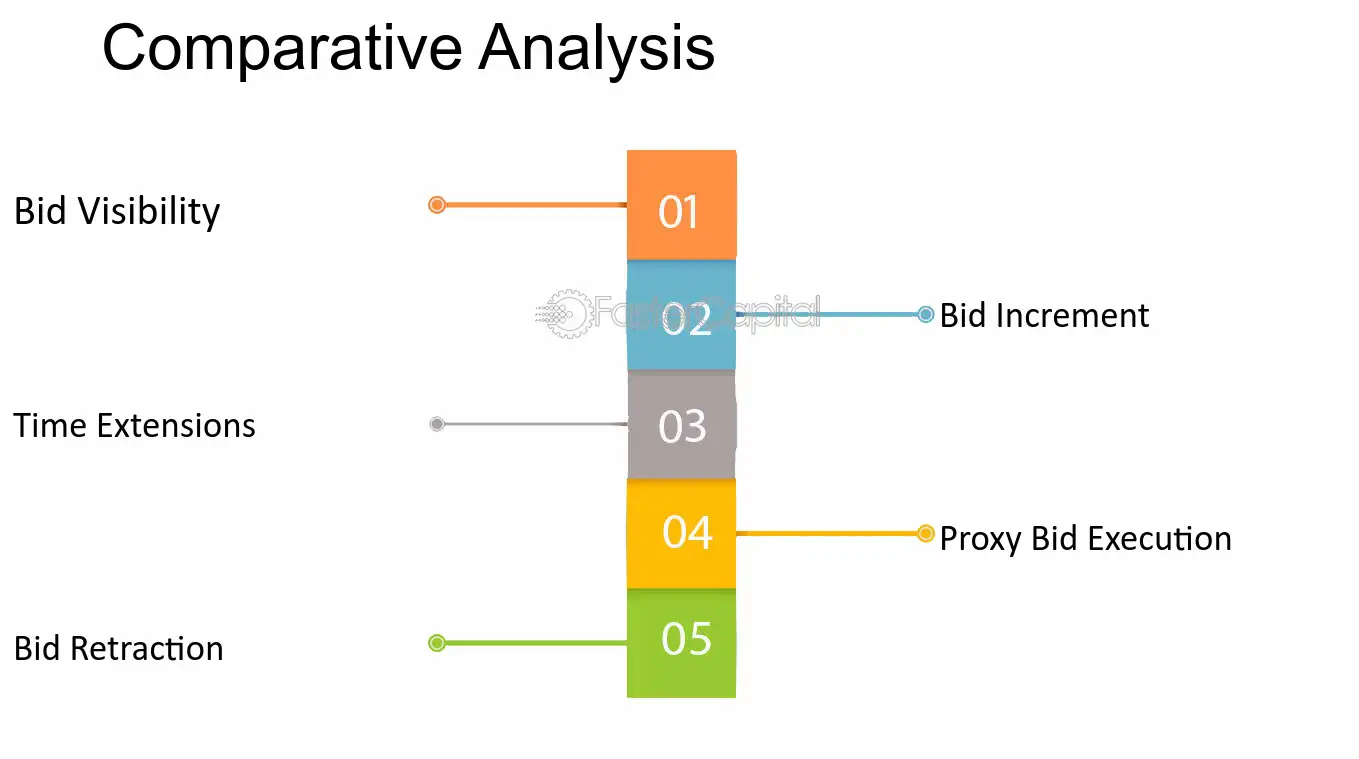 Comparative Analysis

Bid Visibility

01

02

Bid Increment

Time Extensions

03

04

Proxy Bid Execution

Bid Retraction

05

FasterCapital